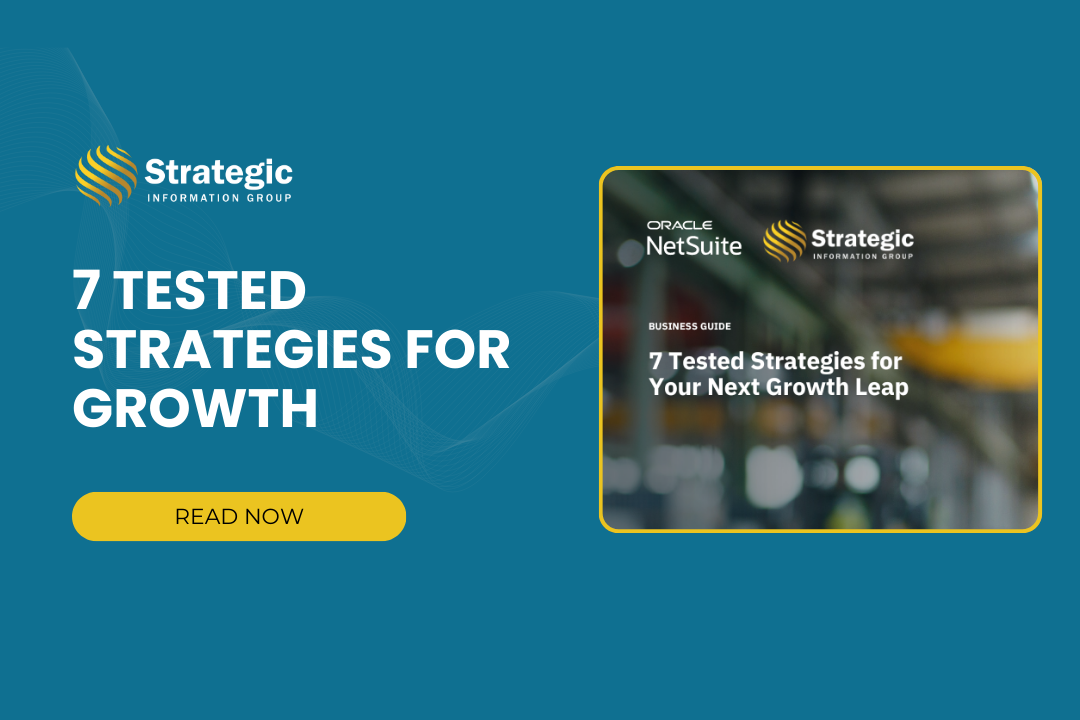 Strategic
INFORMATION GROUP

7 TESTED STRATEGIES FOR GROWTH

READ NOW

ORACLE
NetSuite

Strategic
INFORMATION GROUP

BUSINESS GUIDE

7 Tested Strategies for Your Next Growth Leap